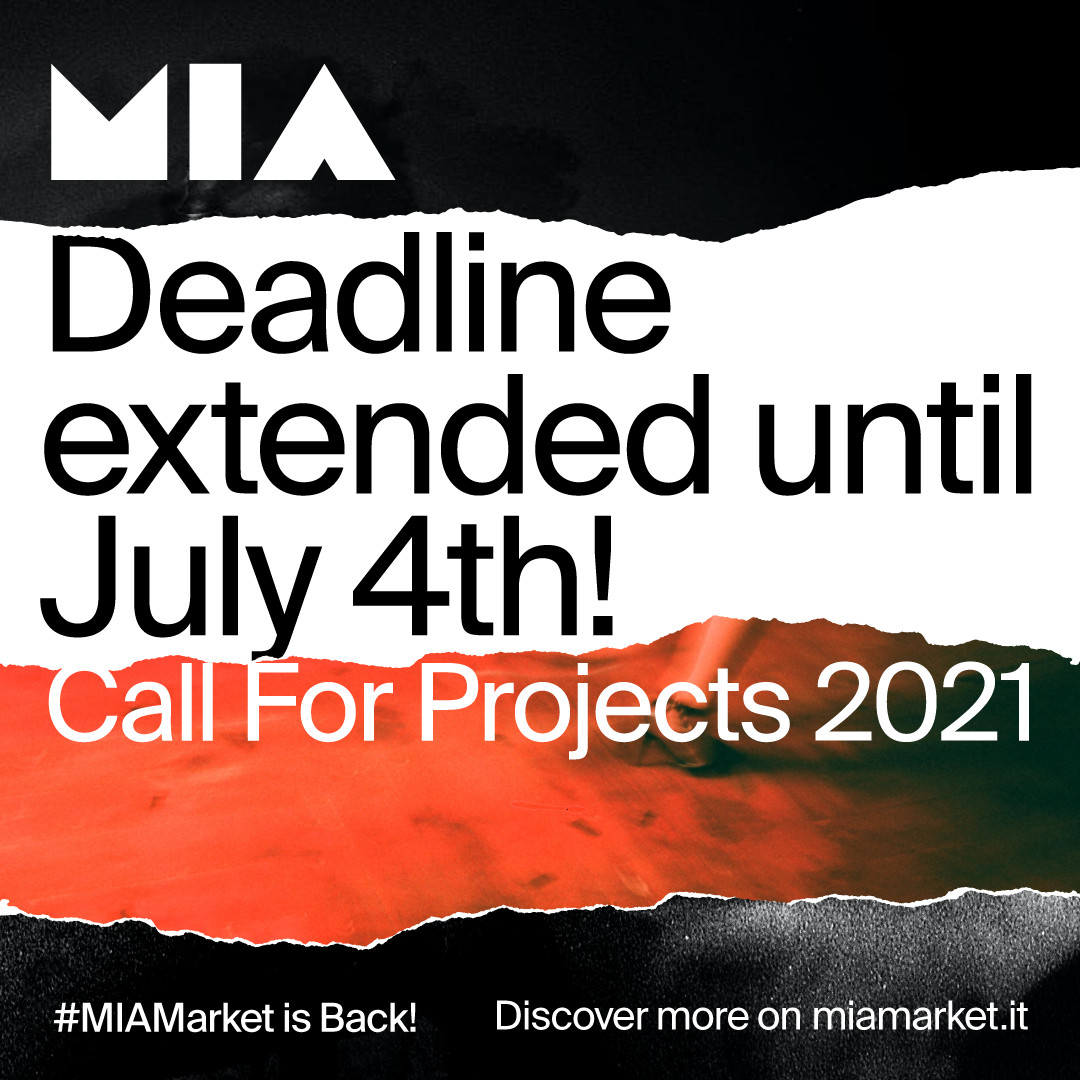 MIA

Deadline extended until July 4th!

Call For Projects 2021

#MIAMarket is Back!

Discover more on miamarket.it